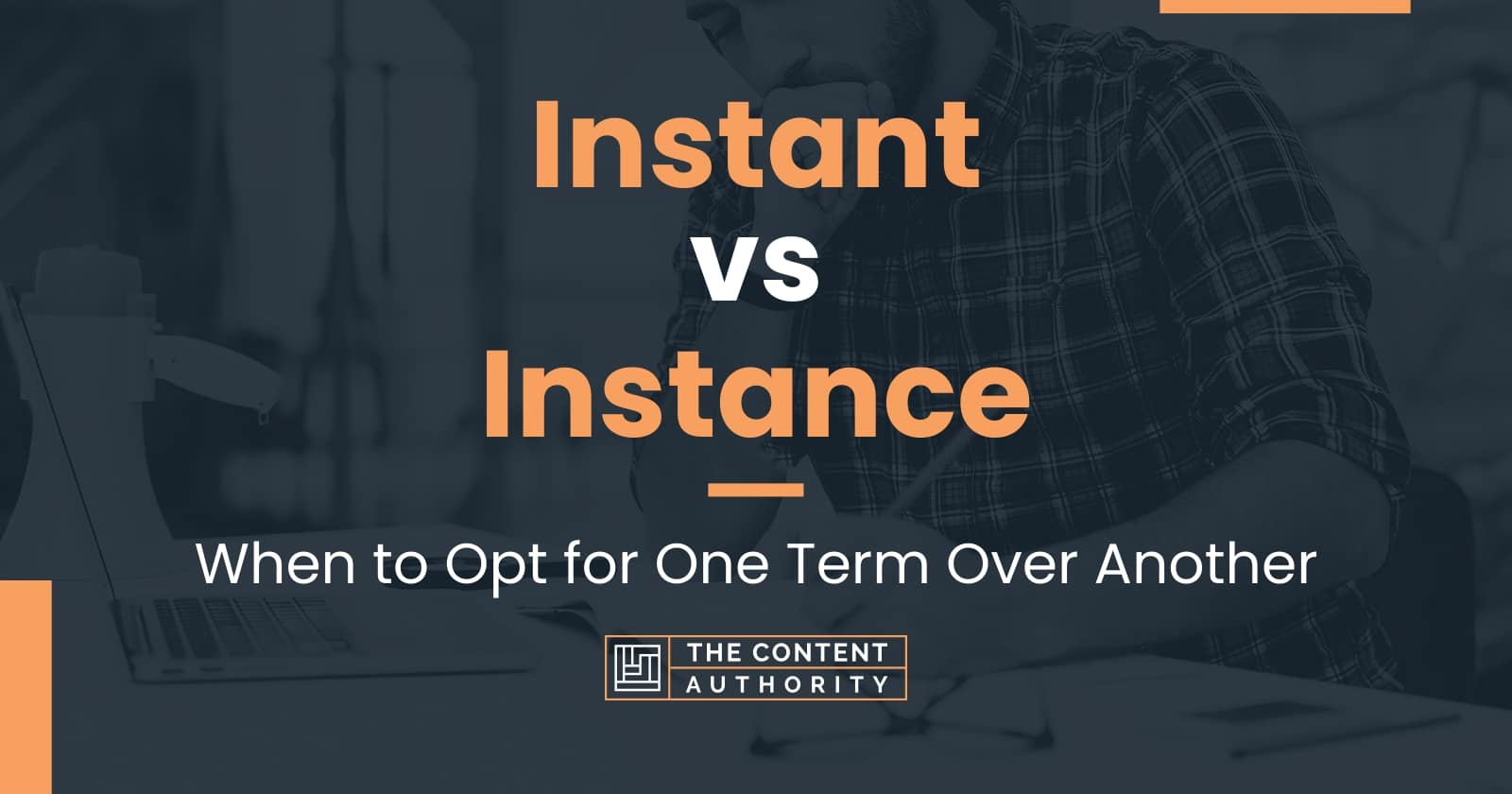 Instant
vs
Instance

When to Opt for One Term Over Another

THE CONTENT AUTHORITY